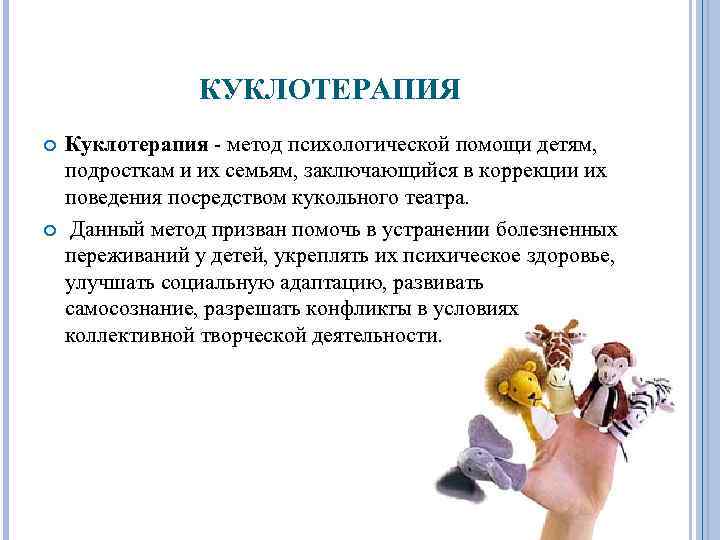 КУКЛОТЕРАПИЯ

Куклотерапия - метод психологической помощи детям, подросткам и их семьям, заключающийся в коррекции их поведения посредством кукольного театра.

Данный метод призван помочь в устранении болезненных переживаний у детей, укреплять их психическое здоровье, улучшать социальную адаптацию, развивать самосознание, разрешать конфликты в условиях коллективной творческой деятельности.